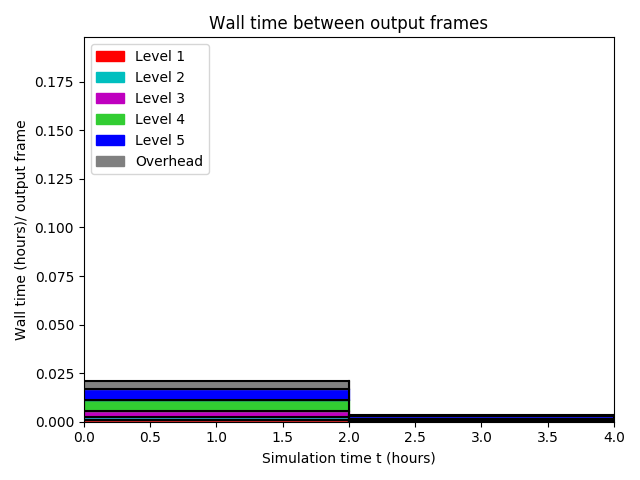 Wall time between output frames

Level 1
Level 2
Level 3
Level 4
Level 5
Overhead

Wall time (hours)/ output frame

0.175
0.150
0.125
0.100
0.075
0.050
0.025
0.000

0.0 0.5 1.0 1.5 2.0 2.5 3.0 3.5 4.0

Simulation time t (hours)